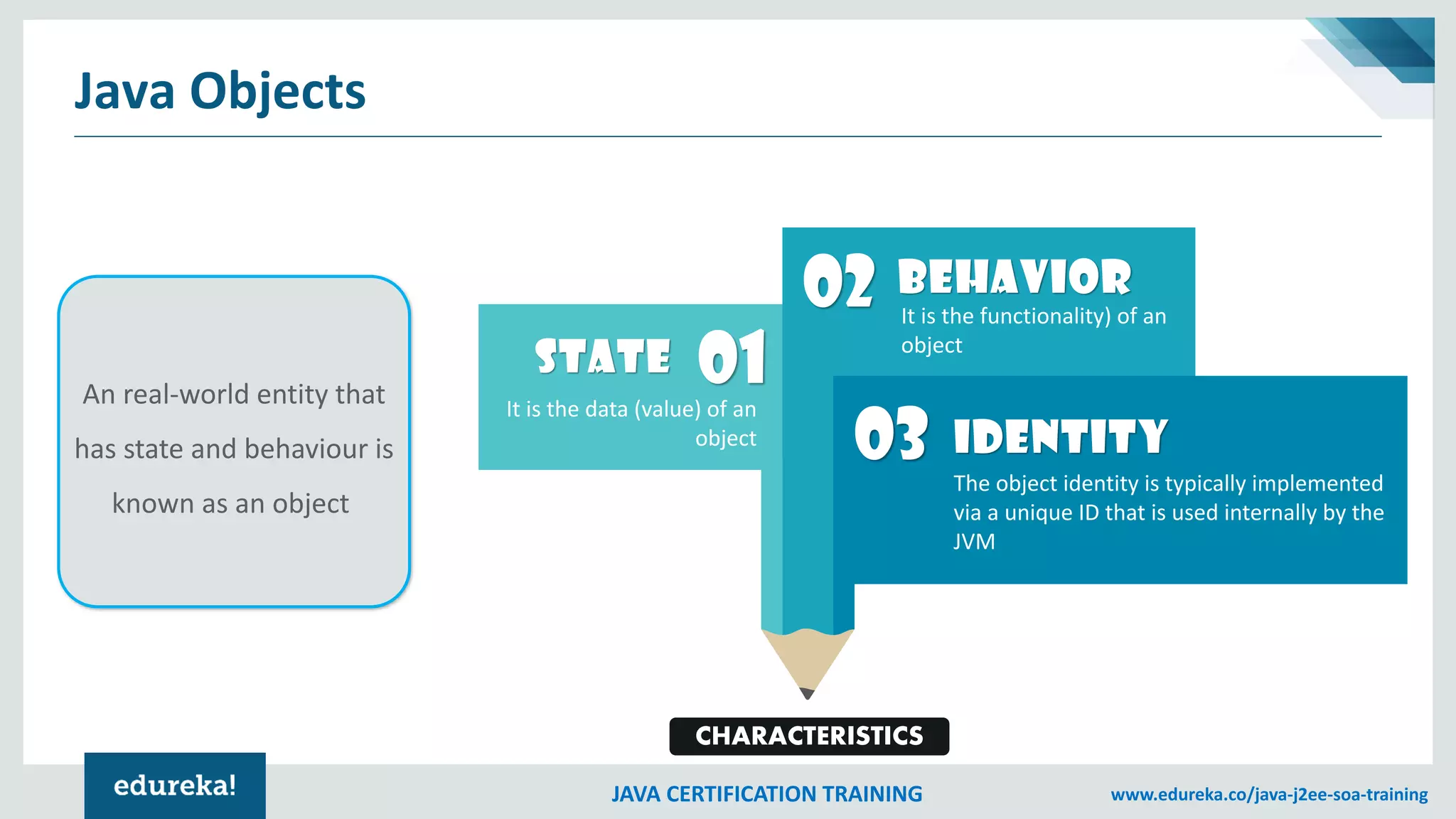 Java Objects

An real-world entity that has state and behaviour is known as an object

STATE 01
It is the data (value) of an object

02 BEHAVIOR
It is the functionality) of an object

03 IDENTITY
The object identity is typically implemented via a unique ID that is used internally by the JVM

CHARACTERISTICS

edureka!

JAVA CERTIFICATION TRAINING

www.edureka.co/java-j2ee-soa-training